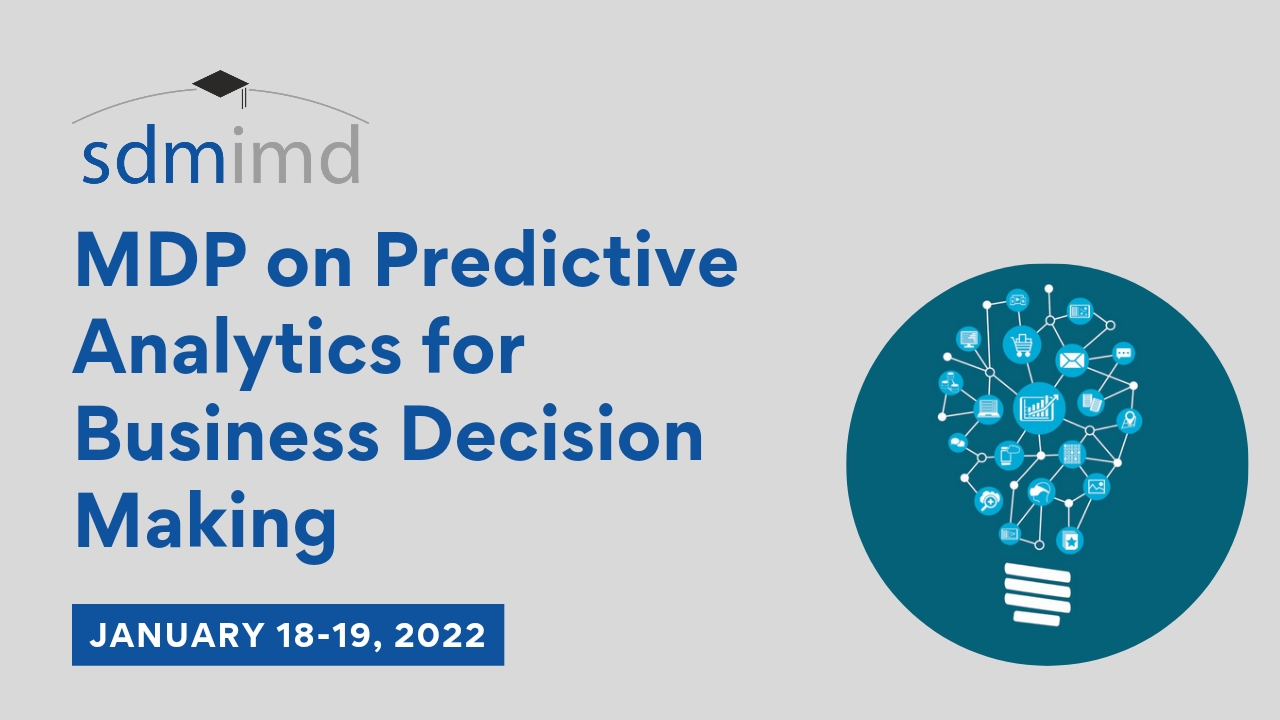 sdmimd

MDP on Predictive Analytics for Business Decision Making

JANUARY 18-19, 2022